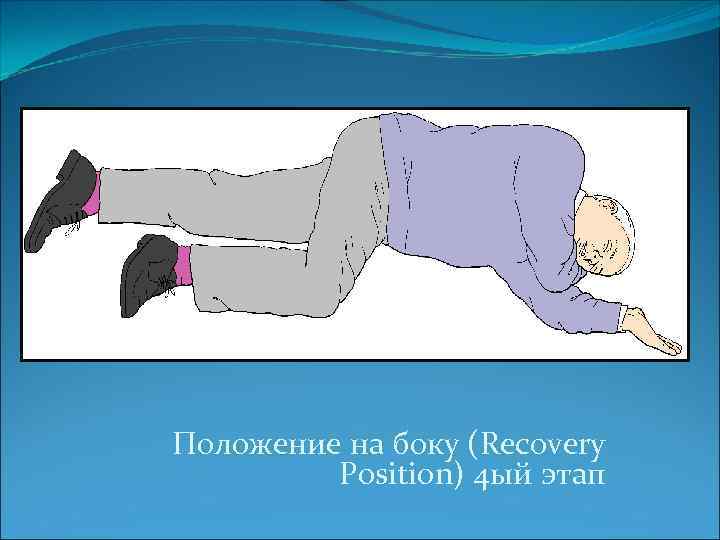 Положение на боку (Recovery Position) 4ый этап